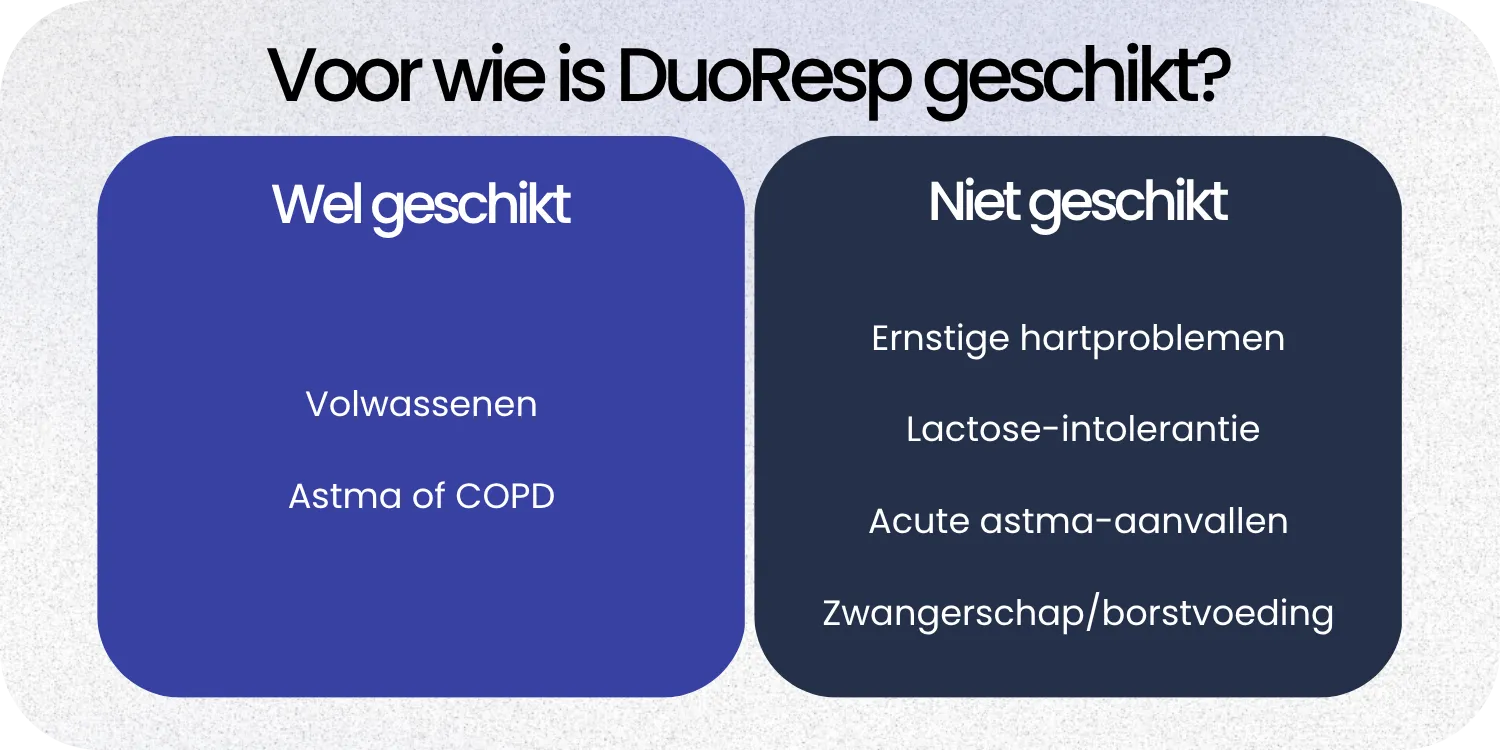 Voor wie is DuoResp geschikt?

Wel geschikt

Volwassenen

Astma of COPD

Niet geschikt

Ernstige hartproblemen

Lactose-intolerantie

Acute astma-aanvallen

Zwangerschap/borstvoeding